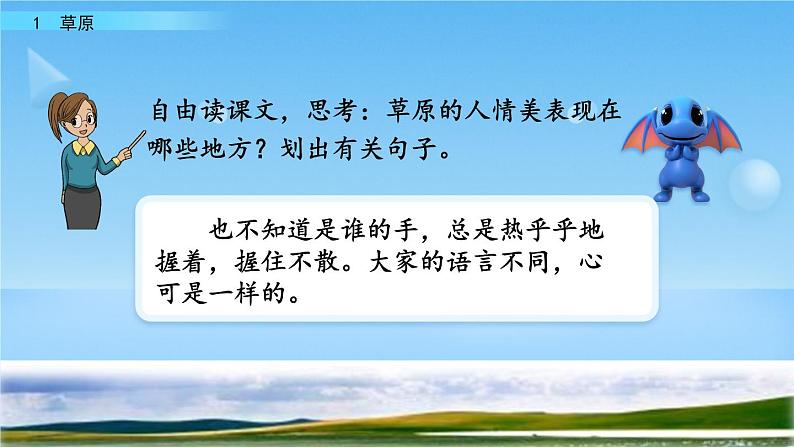 1 草原

自由读课文，思考：草原的人情美表现在哪些地方？划出有关句子。

也不知道是谁的手，总是热乎乎地握着，握住不散。大家的语言不同，心可是一样的。